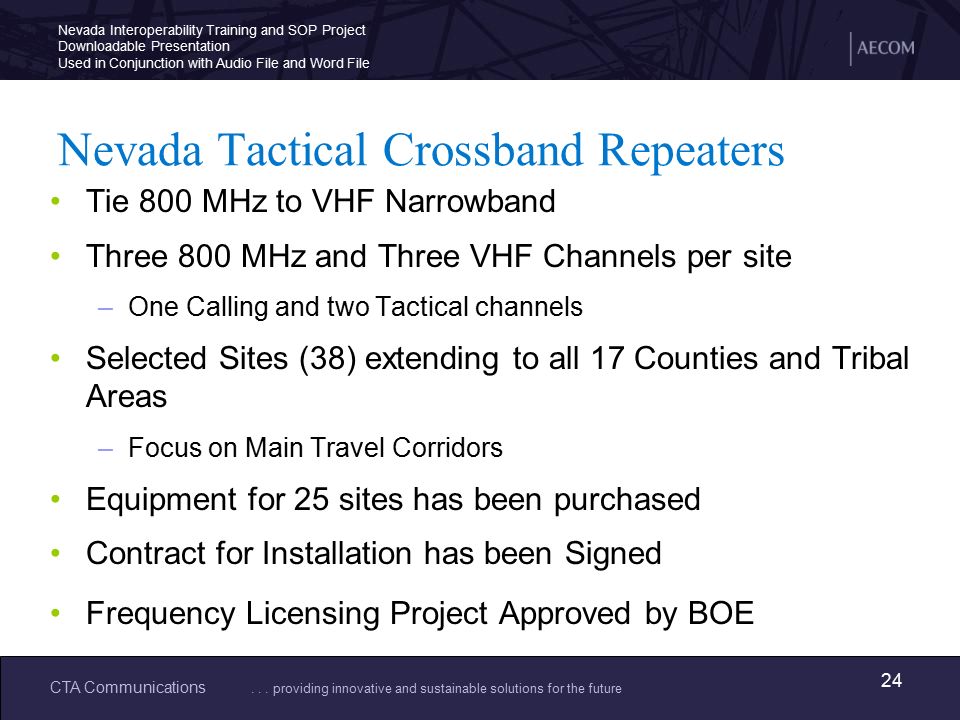 Nevada Interoperability Training and SOP Project
Downloadable Presentation
Used in Conjunction with Audio File and Word File

AECOM

Nevada Tactical Crossband Repeaters

• Tie 800 MHz to VHF Narrowband
• Three 800 MHz and Three VHF Channels per site
– One Calling and two Tactical channels
• Selected Sites (38) extending to all 17 Counties and Tribal Areas
– Focus on Main Travel Corridors
• Equipment for 25 sites has been purchased
• Contract for Installation has been Signed
• Frequency Licensing Project Approved by BOE

CTA Communications . . . providing innovative and sustainable solutions for the future

24